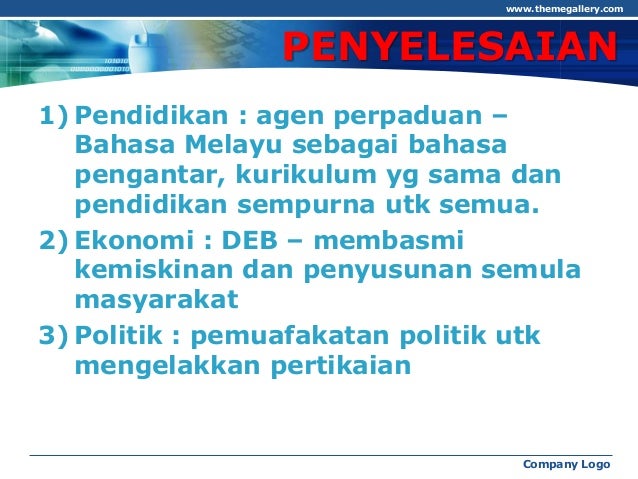 www.themegallery.com

PENYELESAIAN

1) Pendidikan : agen perpaduan – Bahasa Melayu sebagai bahasa pengantar, kurikulum yg sama dan pendidikan sempurna utk semua.

2) Ekonomi : DEB – membasmi kemiskinan dan penyusunan semula masyarakat

3) Politik : pemuafakatan politik utk mengelakkan pertikaian

Company Logo